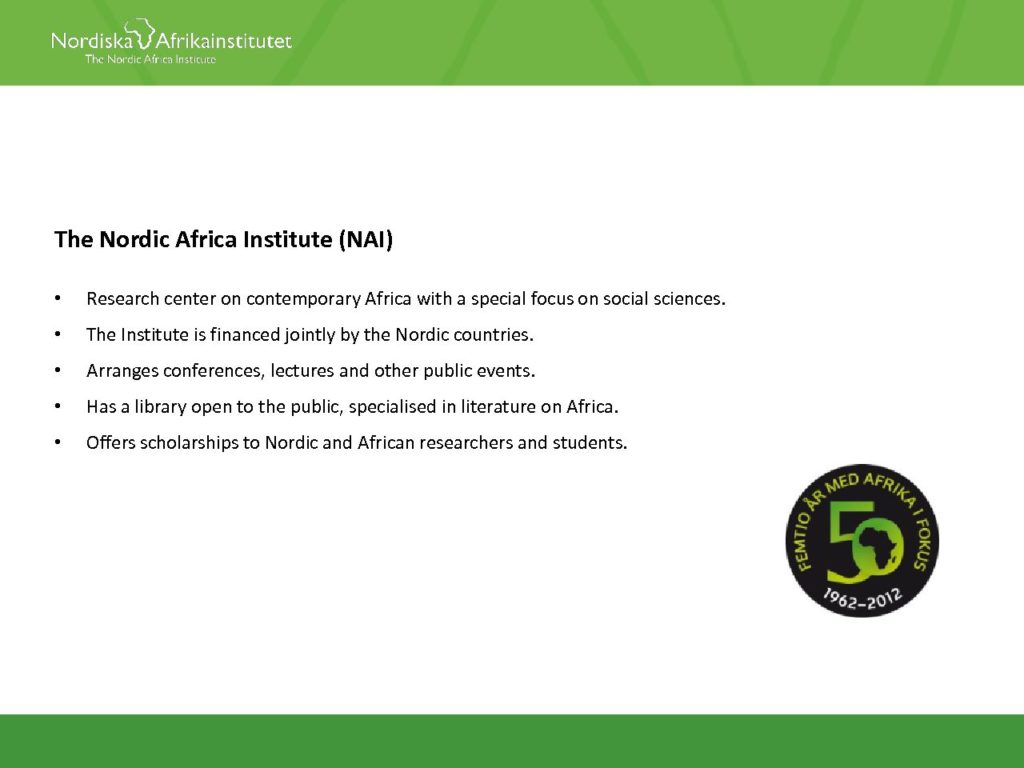 Nordiska Afrikainstitutet
The Nordic Africa Institute

The Nordic Africa Institute (NAI)

• Research center on contemporary Africa with a special focus on social sciences.
• The Institute is financed jointly by the Nordic countries.
• Arranges conferences, lectures and other public events.
• Has a library open to the public, specialised in literature on Africa.
• Offers scholarships to Nordic and African researchers and students.

FEMTIO ÅR MED AFRIKA I FOKUS
50
1962–2012